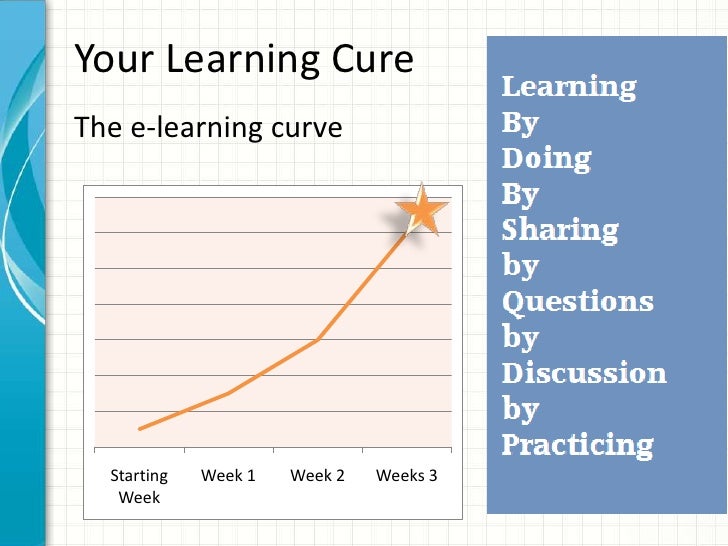 Your Learning Cure

The e-learning curve

Starting Week
Week 1
Week 2
Weeks 3

Learning
By
Doing
By
Sharing
by
Questions
by
Discussion
by
Practicing